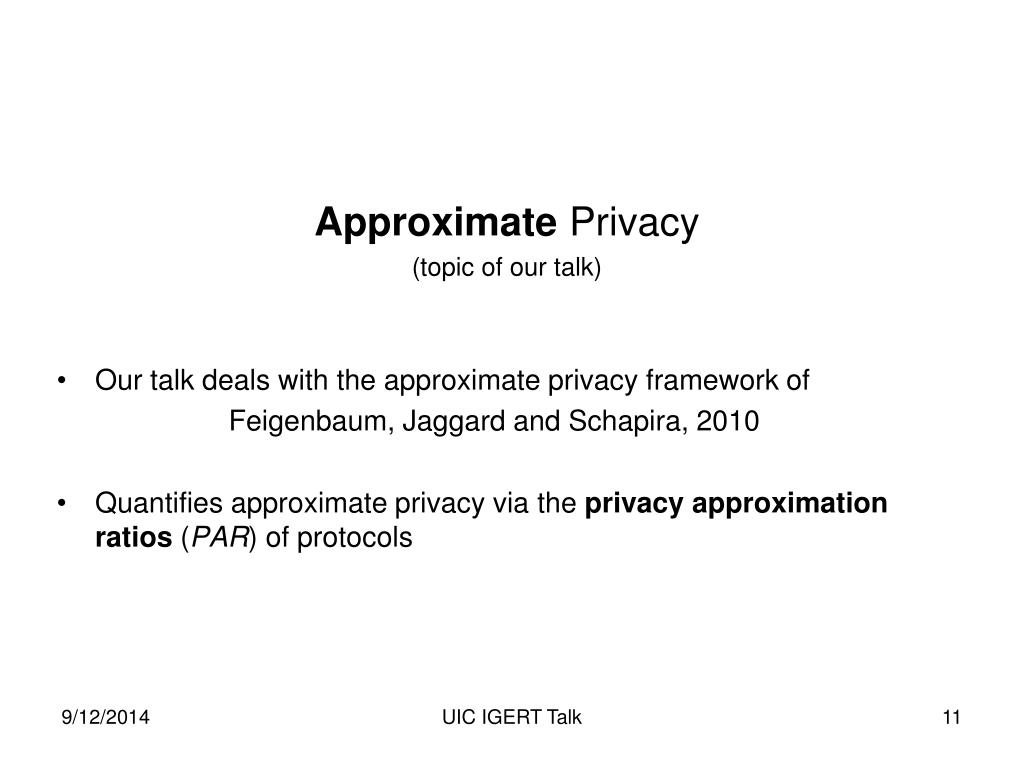 Approximate Privacy
(topic of our talk)

• Our talk deals with the approximate privacy framework of
Feigenbaum, Jaggard and Schapira, 2010

• Quantifies approximate privacy via the privacy approximation ratios (PAR) of protocols

9/12/2014

UIC IGERT Talk

11